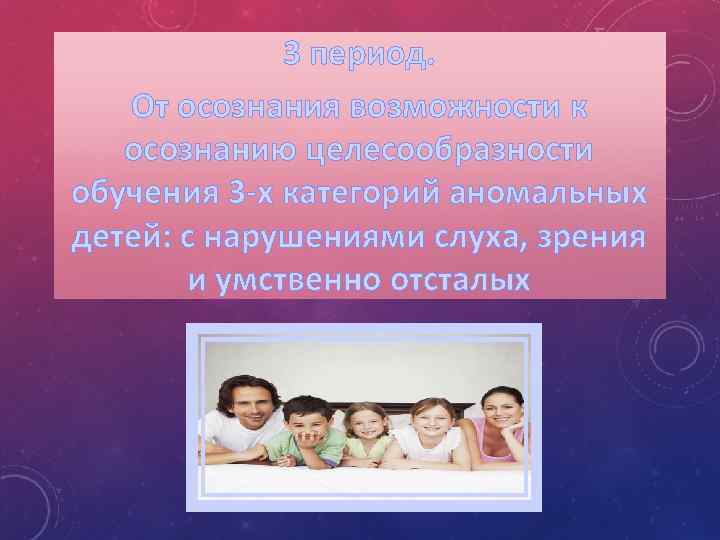 3 период.

От осознания возможности к осознанию целесообразности обучения 3-х категорий аномальных детей: с нарушениями слуха, зрения и умственно отсталых